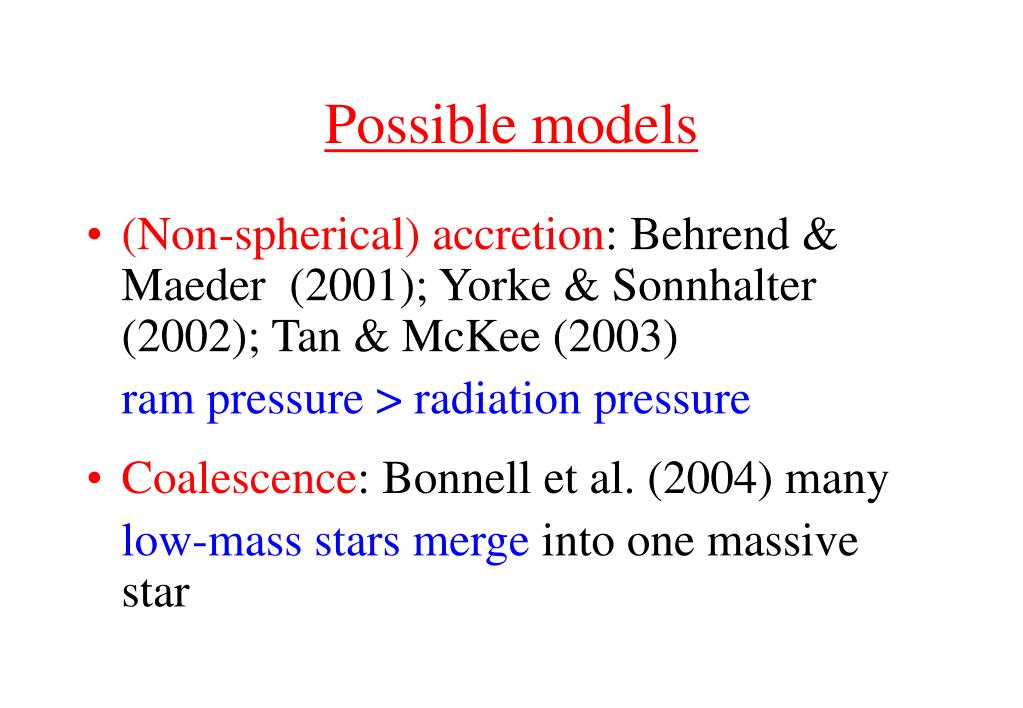 Possible models

• (Non-spherical) accretion: Behrend & Maeder (2001); Yorke & Sonnhalter (2002); Tan & McKee (2003)

ram pressure > radiation pressure

• Coalescence: Bonnell et al. (2004) many low-mass stars merge into one massive star